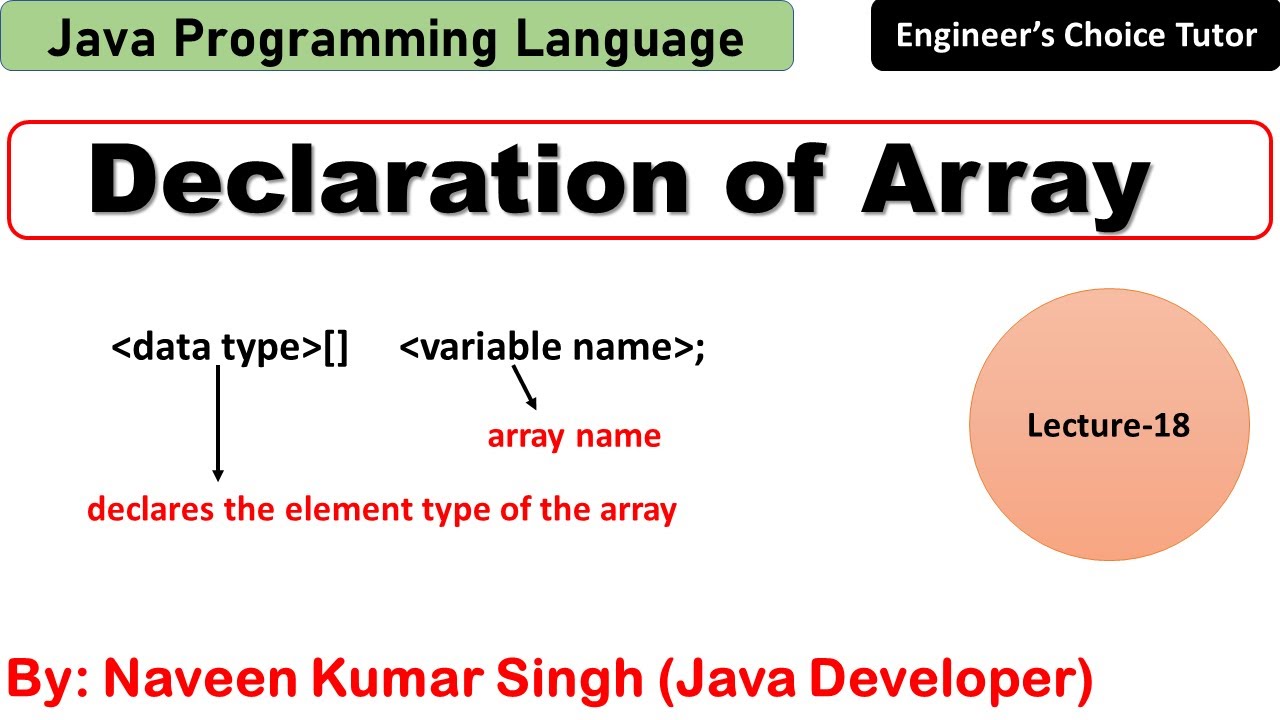 Java Programming Language

Engineer's Choice Tutor

Declaration of Array

<data type>[] <variable name>;

array name

declares the element type of the array

Lecture-18

By: Naveen Kumar Singh (Java Developer)